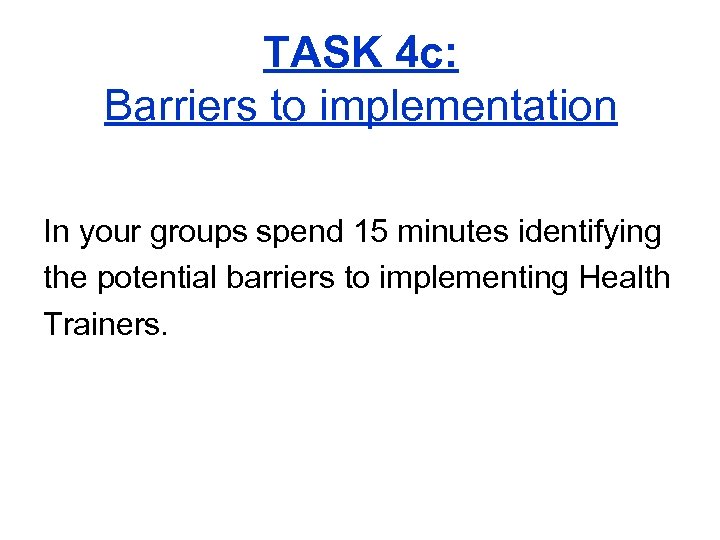 TASK 4c:
Barriers to implementation

In your groups spend 15 minutes identifying the potential barriers to implementing Health Trainers.